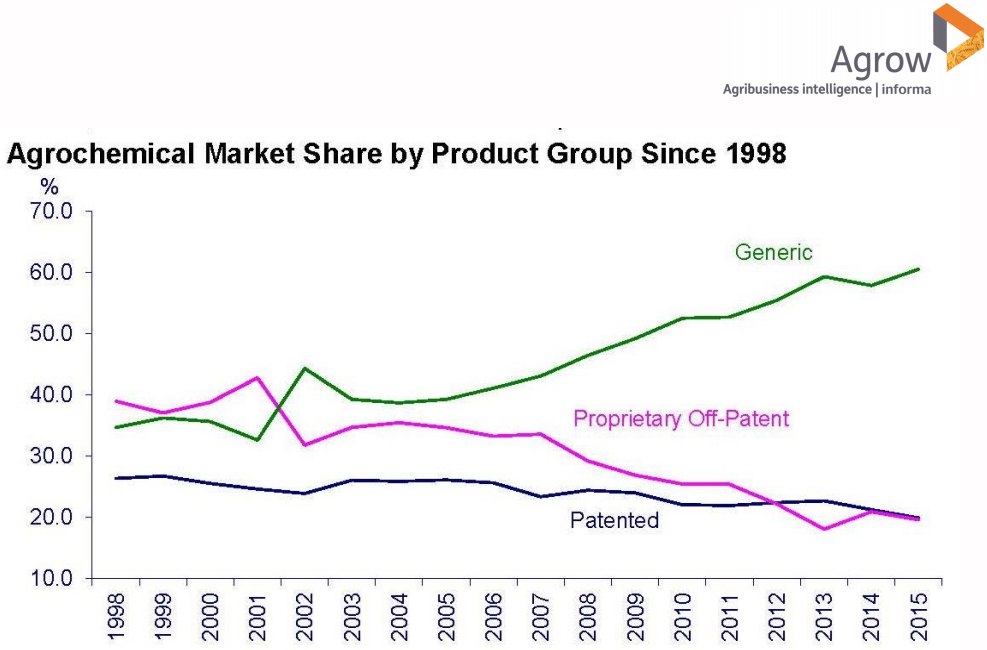 Agrow
Agribusiness intelligence | informa

Agrochemical Market Share by Product Group Since 1998

%
70.0
60.0
50.0
40.0
30.0
20.0
10.0

Generic
Proprietary Off-Patent
Patented

1998
1999
2000
2001
2002
2003
2004
2005
2006
2007
2008
2009
2010
2011
2012
2013
2014
2015